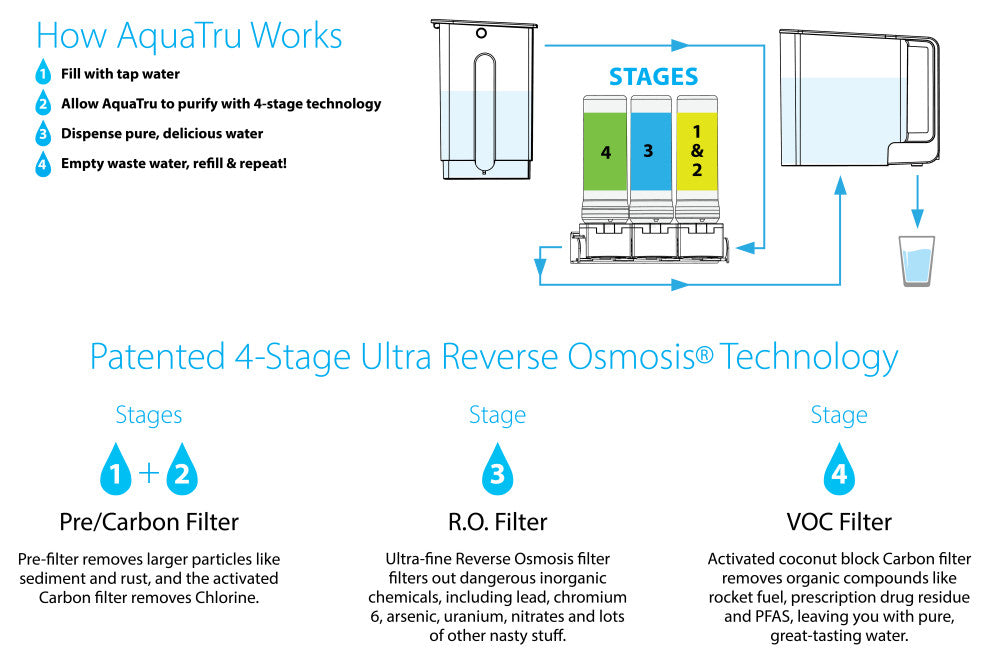 How AquaTru Works

1 Fill with tap water

2 Allow AquaTru to purify with 4-stage technology

3 Dispense pure, delicious water

4 Empty waste water, refill & repeat!

STAGES

4

3

1 & 2

Patented 4-Stage Ultra Reverse Osmosis® Technology

Stages

1 + 2

Pre/Carbon Filter

Pre-filter removes larger particles like sediment and rust, and the activated Carbon filter removes Chlorine.

Stage

3

R.O. Filter

Ultra-fine Reverse Osmosis filter filters out dangerous inorganic chemicals, including lead, chromium 6, arsenic, uranium, nitrates and lots of other nasty stuff.

Stage

4

VOC Filter

Activated coconut block Carbon filter removes organic compounds like rocket fuel, prescription drug residue and PFAS, leaving you with pure, great-tasting water.